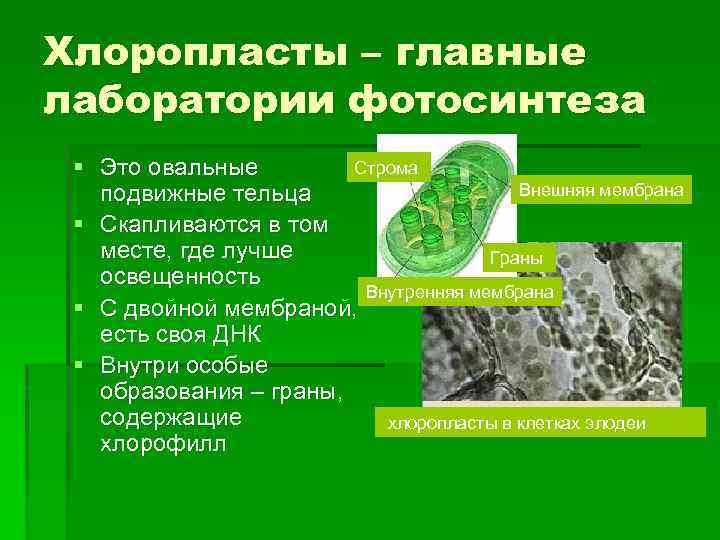 Хлоропласты – главные лаборатории фотосинтеза

▪ Это овальные подвижные тельца
▪ Скапливаются в том месте, где лучше освещенность
▪ С двойной мембраной, есть своя ДНК
▪ Внутри особые образования – граны, содержащие хлорофилл

Строма
Внешняя мембрана
Граны
Внутренняя мембрана

хлоропласты в клетках элодеи